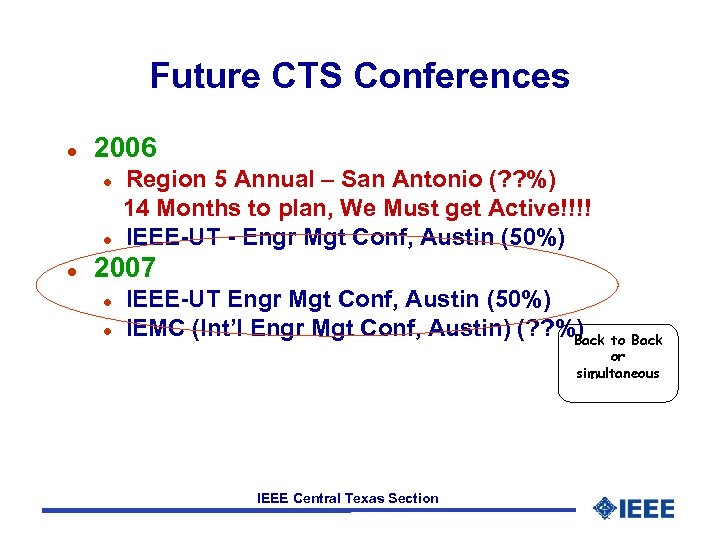 Future CTS Conferences

- 2006
  - Region 5 Annual – San Antonio (??%)
  14 Months to plan, We Must get Active!!!!
  - IEEE-UT - Engr Mgt Conf, Austin (50%)
- 2007
  - IEEE-UT Engr Mgt Conf, Austin (50%)
  - IEMC (Int'l Engr Mgt Conf, Austin) (??%)

Back to Back or simultaneous

IEEE Central Texas Section

IEEE